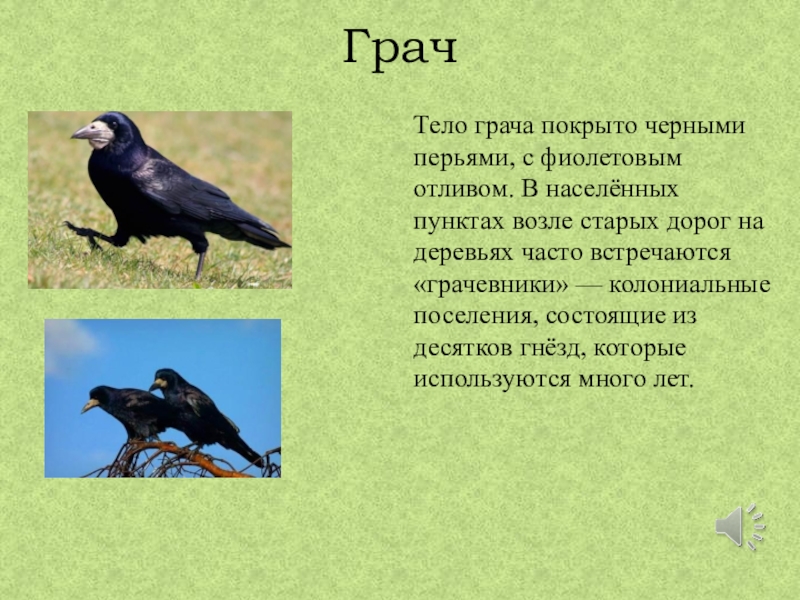 Грач

Тело грача покрыто черными перьями, с фиолетовым отливом. В населённых пунктах возле старых дорог на деревьях часто встречаются «грачевники» — колониальные поселения, состоящие из десятков гнёзд, которые используются много лет.